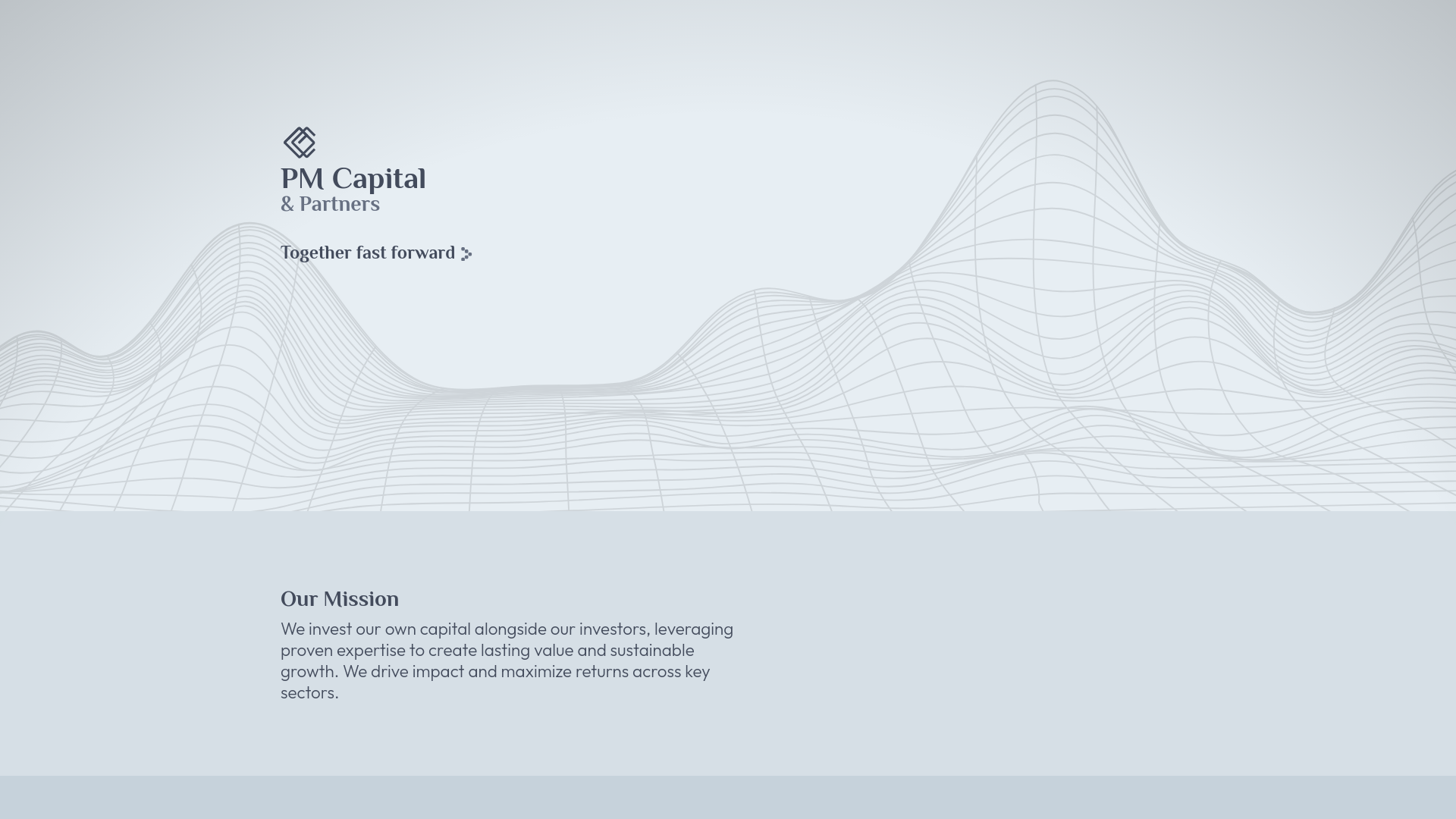 PM Capital
& Partners

Together fast forward

Our Mission

We invest our own capital alongside our investors, leveraging proven expertise to create lasting value and sustainable growth. We drive impact and maximize returns across key sectors.